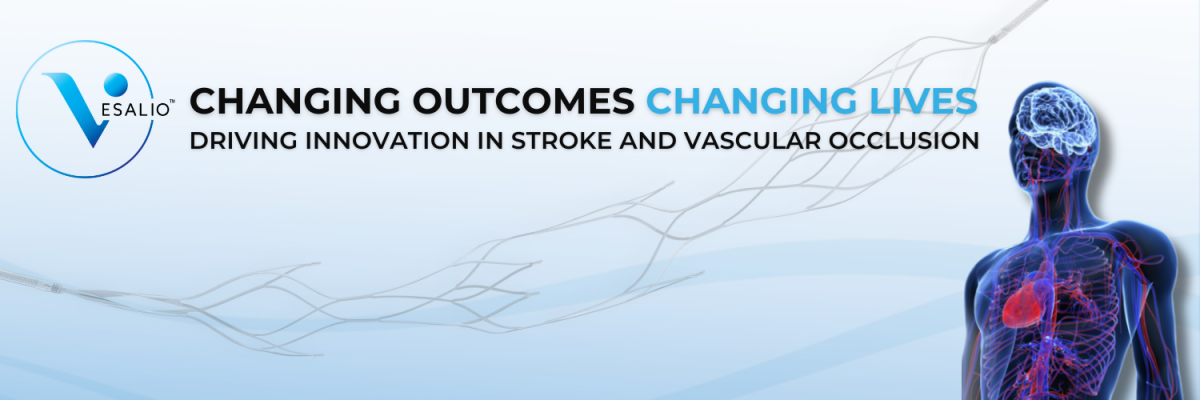 VESALIO™

CHANGING OUTCOMES CHANGING LIVES
DRIVING INNOVATION IN STROKE AND VASCULAR OCCLUSION